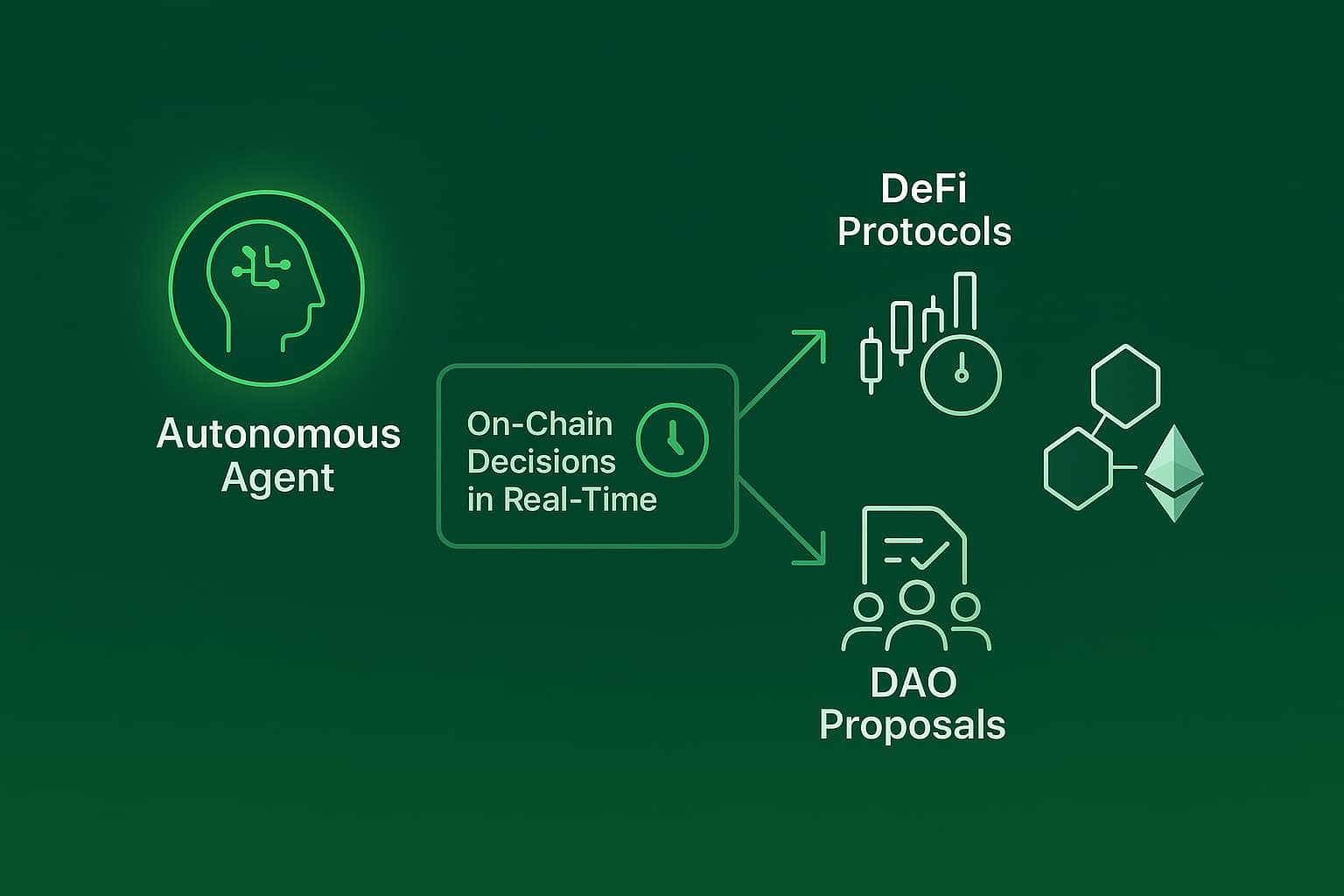 Autonomous Agent

On-Chain Decisions in Real-Time

DeFi Protocols

DAO Proposals